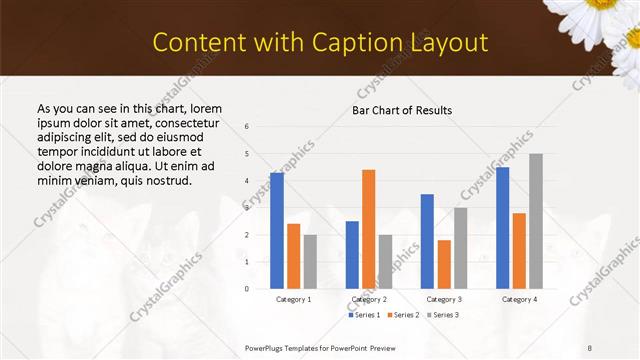 Content with Caption Layout

As you can see in this chart, lorem ipsum dolor sit amet, consectetur adipiscing elit, sed do eiusmod tempor incididunt ut labore et dolore magna aliqua. Ut enim ad minim veniam, quis nostrud.

Bar Chart of Results

6
5
4
3
2
1
0

Category 1
Category 2
Category 3
Category 4

Series 1
Series 2
Series 3

CrystalGraphics

PowerPlugs Templates for PowerPoint Preview

8